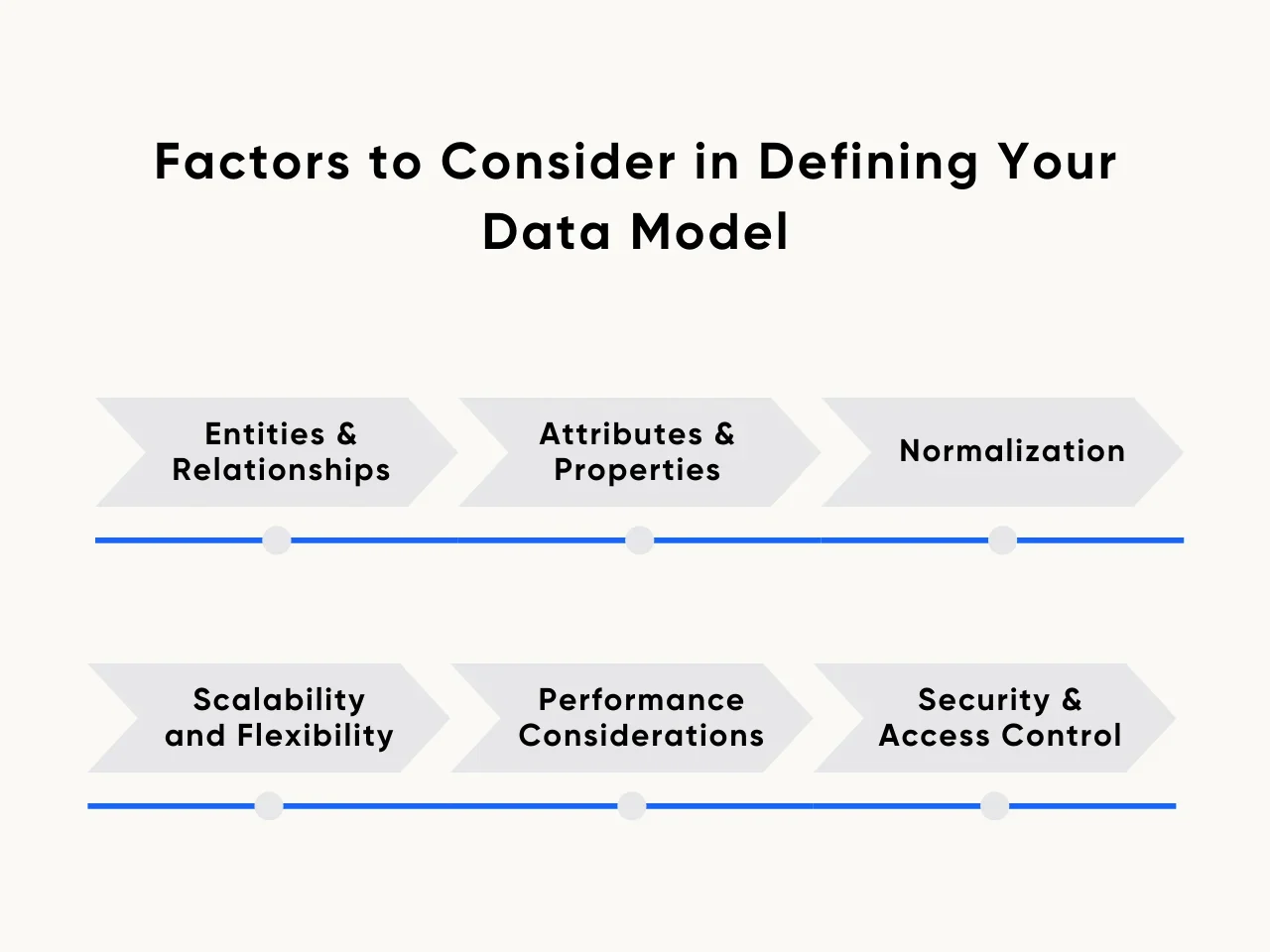 Factors to Consider in Defining Your Data Model

Entities & Relationships

Attributes & Properties

Normalization

Scalability and Flexibility

Performance Considerations

Security & Access Control